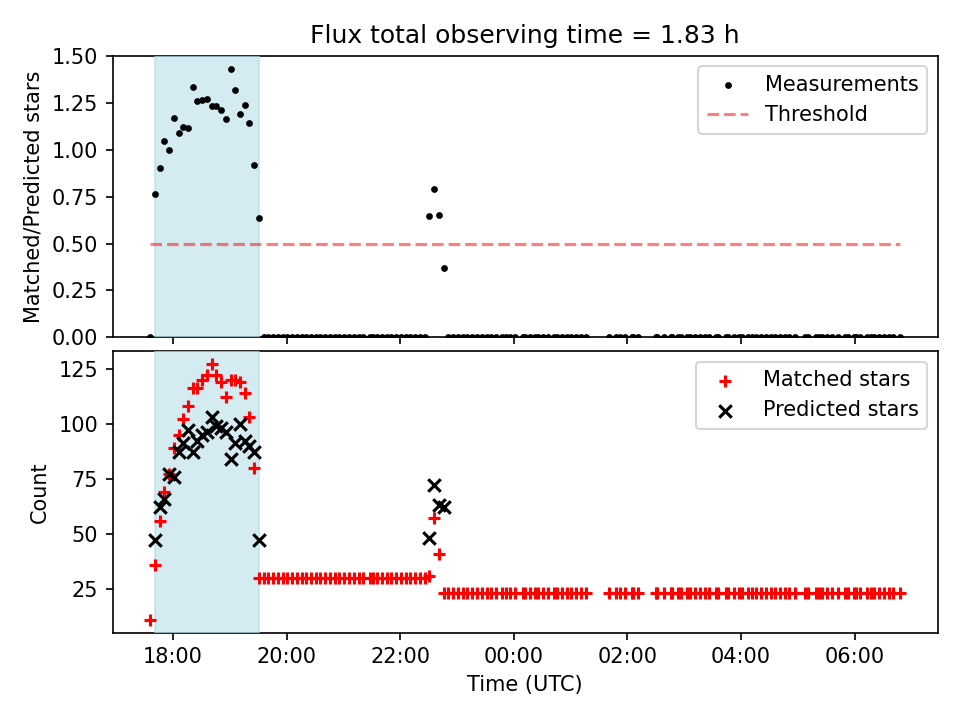 Flux total observing time = 1.83 h

Matched/Predicted stars

1.50
1.25
1.00
0.75
0.50
0.25
0.00

Measurements
Threshold

Count

125
100
75
50
25

Matched stars
Predicted stars

18:00
20:00
22:00
00:00
02:00
04:00
06:00

Time (UTC)